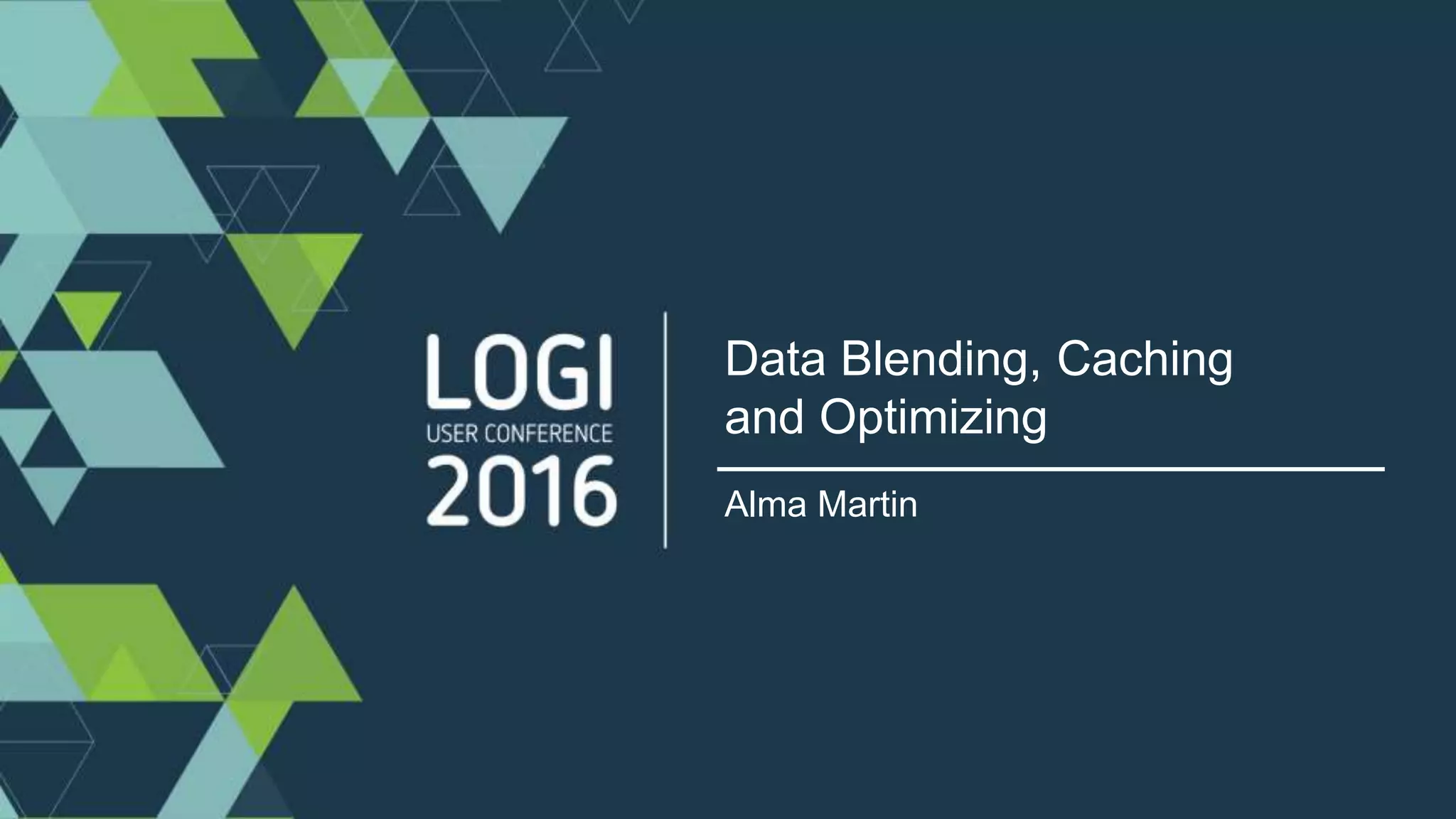 LOGI
USER CONFERENCE
2016

Data Blending, Caching and Optimizing

Alma Martin